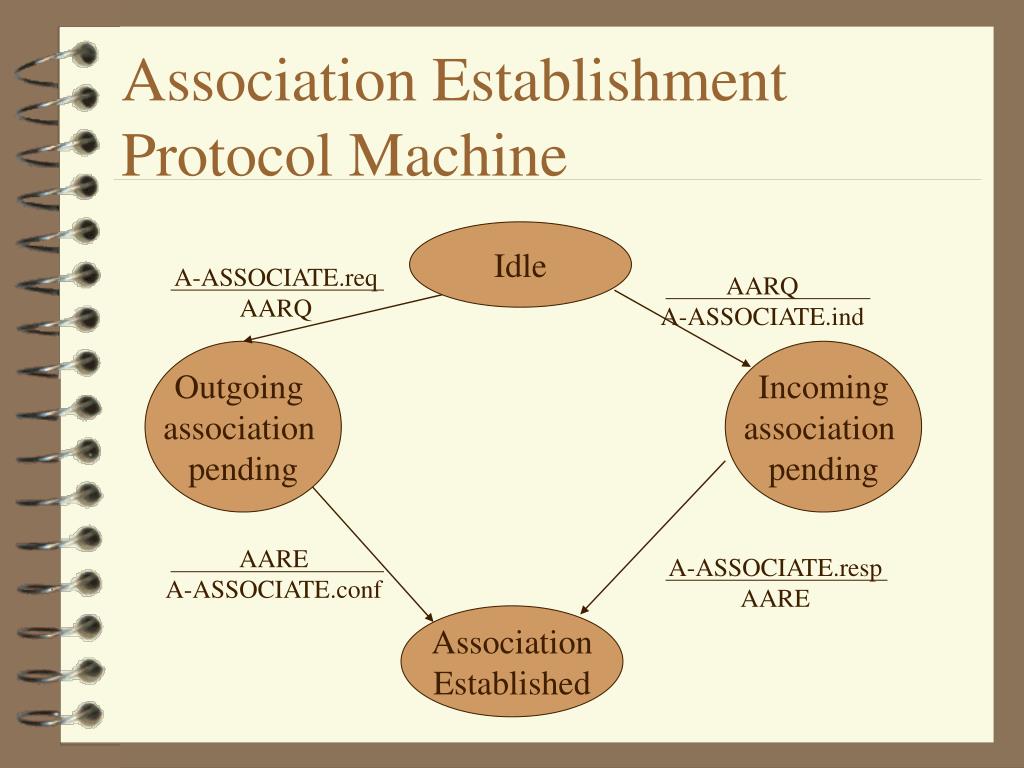 Association Establishment Protocol Machine

Idle

A-ASSOCIATE.req
AARQ

AARQ
A-ASSOCIATE.ind

Outgoing association pending

Incoming association pending

AARE
A-ASSOCIATE.conf

A-ASSOCIATE.resp
AARE

Association Established